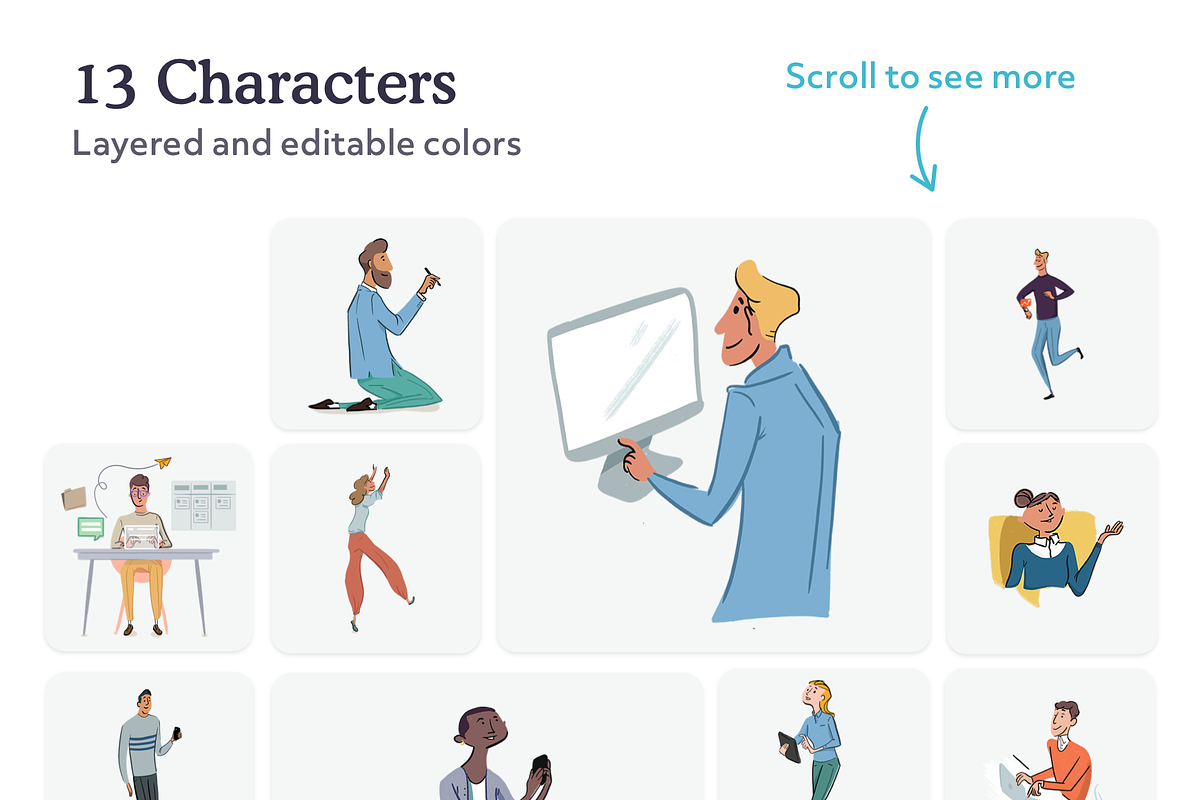 13 Characters
Layered and editable colors

Scroll to see more